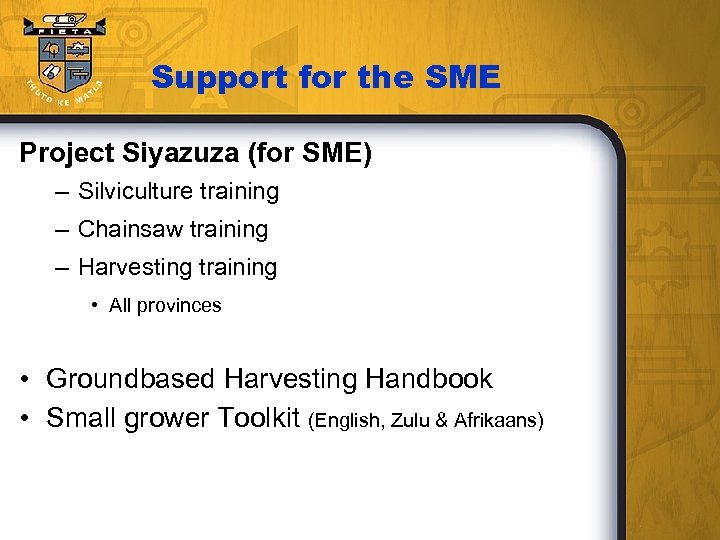 FIETA
THUTO KE MATLA

Support for the SME

Project Siyazuza (for SME)
– Silviculture training
– Chainsaw training
– Harvesting training
• All provinces

• Groundbased Harvesting Handbook
• Small grower Toolkit (English, Zulu & Afrikaans)